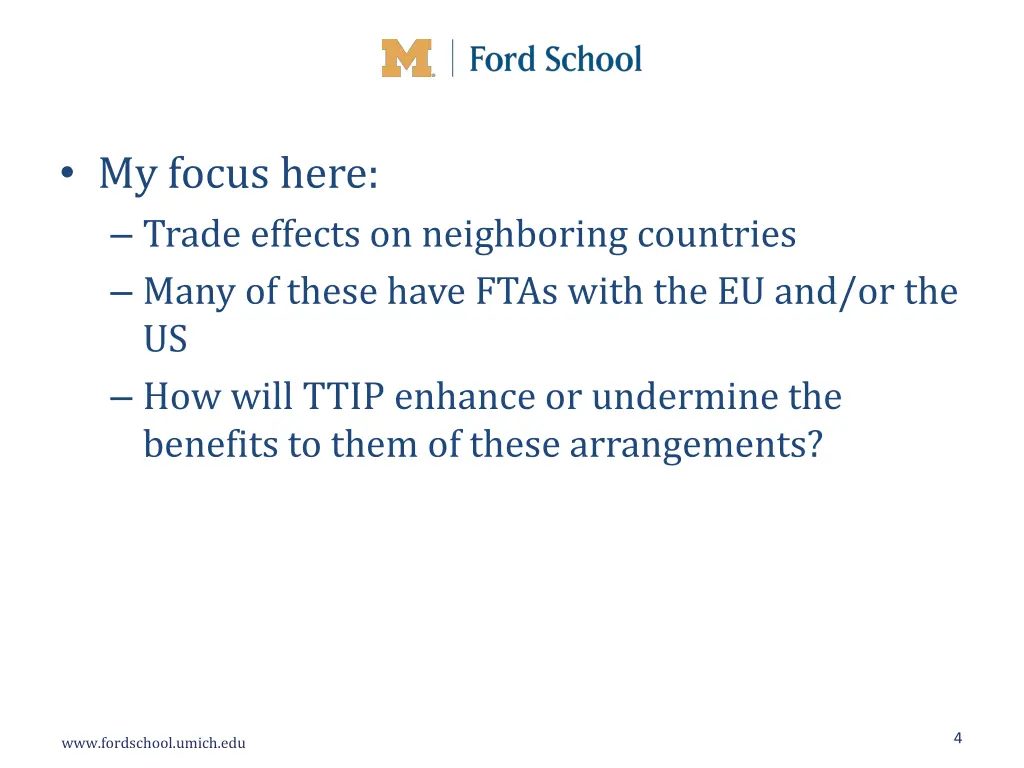 M | Ford School

• My focus here:
– Trade effects on neighboring countries
– Many of these have FTAs with the EU and/or the US
– How will TTIP enhance or undermine the benefits to them of these arrangements?

www.fordschool.umich.edu

4